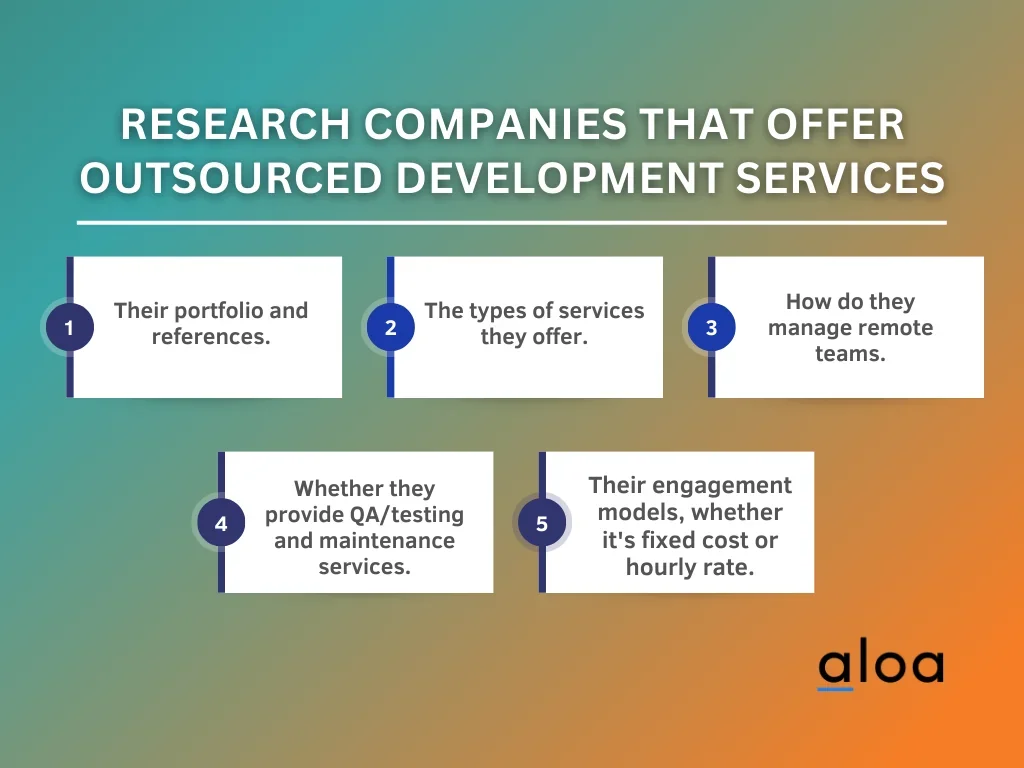 RESEARCH COMPANIES THAT OFFER OUTSOURCED DEVELOPMENT SERVICES

1 Their portfolio and references.

2 The types of services they offer.

3 How do they manage remote teams.

4 Whether they provide QA/testing and maintenance services.

5 Their engagement models, whether it's fixed cost or hourly rate.

aloa